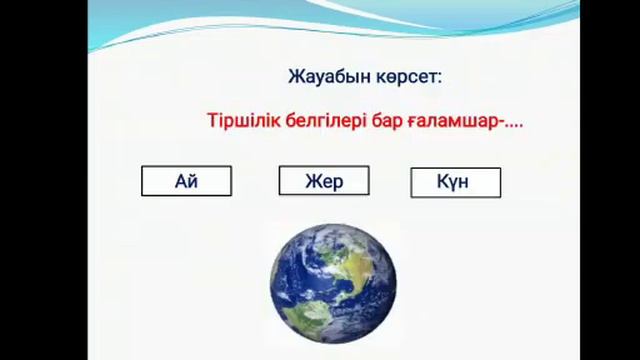 Жауабын көрсет:

Тіршілік белгілері бар ғаламшар-....

Ай

Жер

Күн